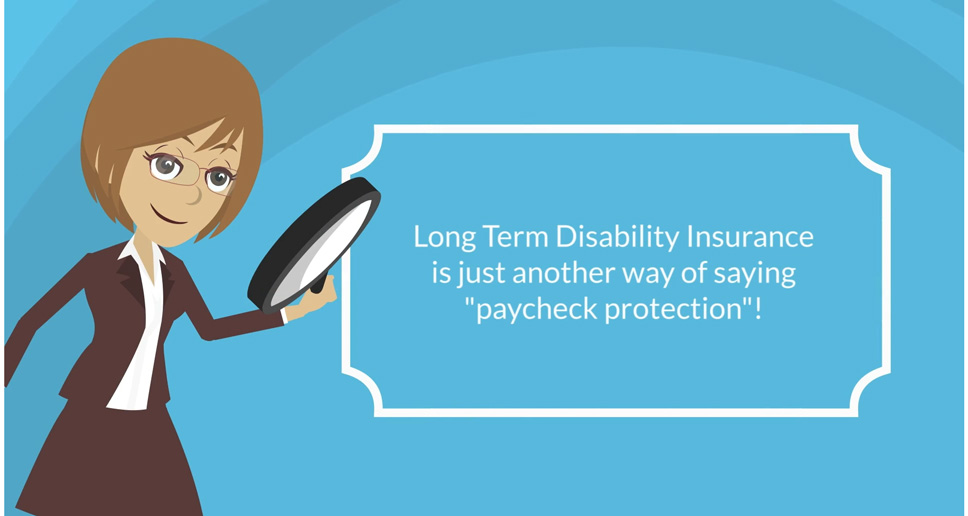 Long Term Disability Insurance is just another way of saying "paycheck protection"!